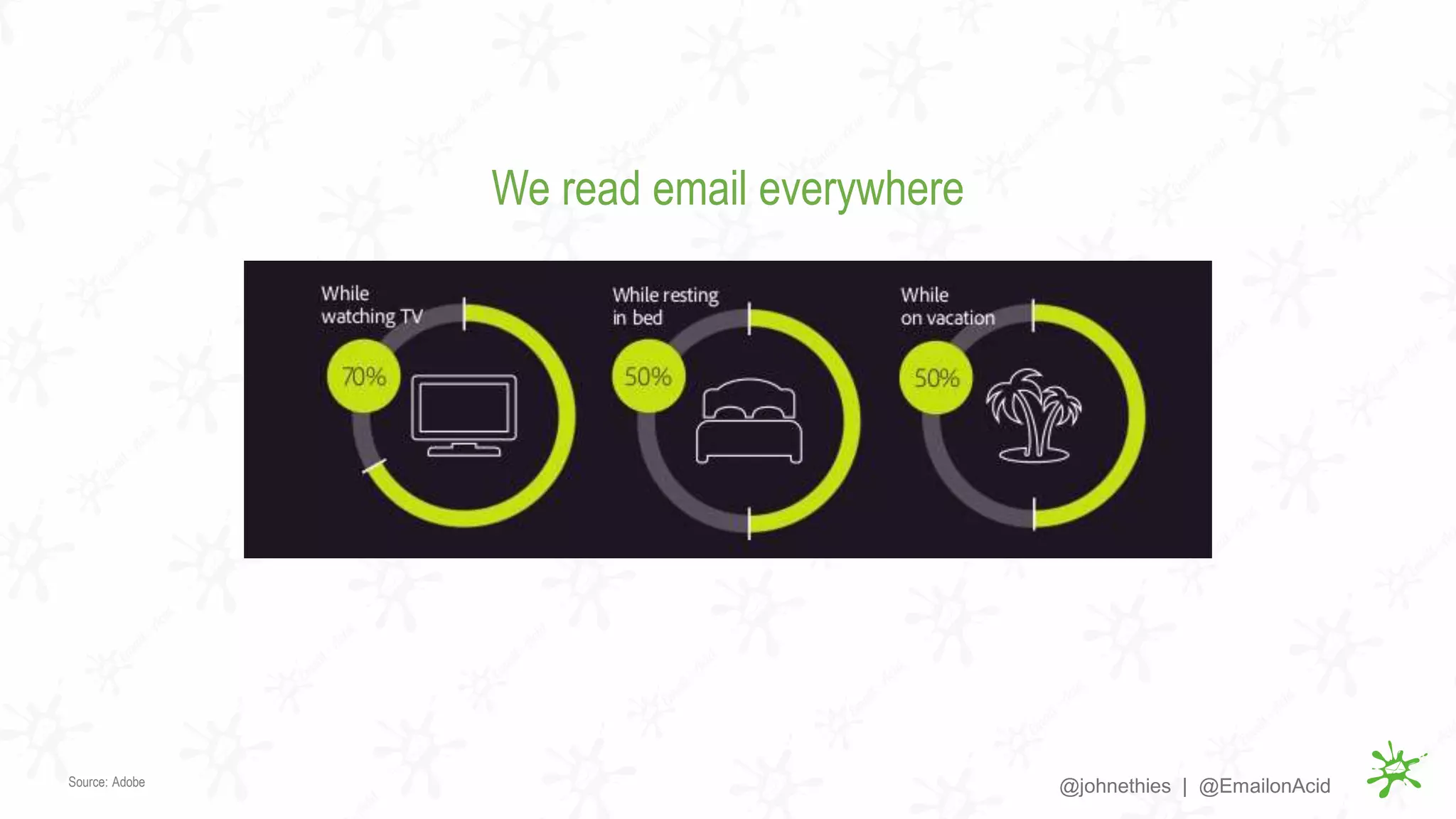 We read email everywhere

While watching TV

70%

While resting in bed

50%

While on vacation

50%

Source: Adobe

@johnethies | @EmailonAcid